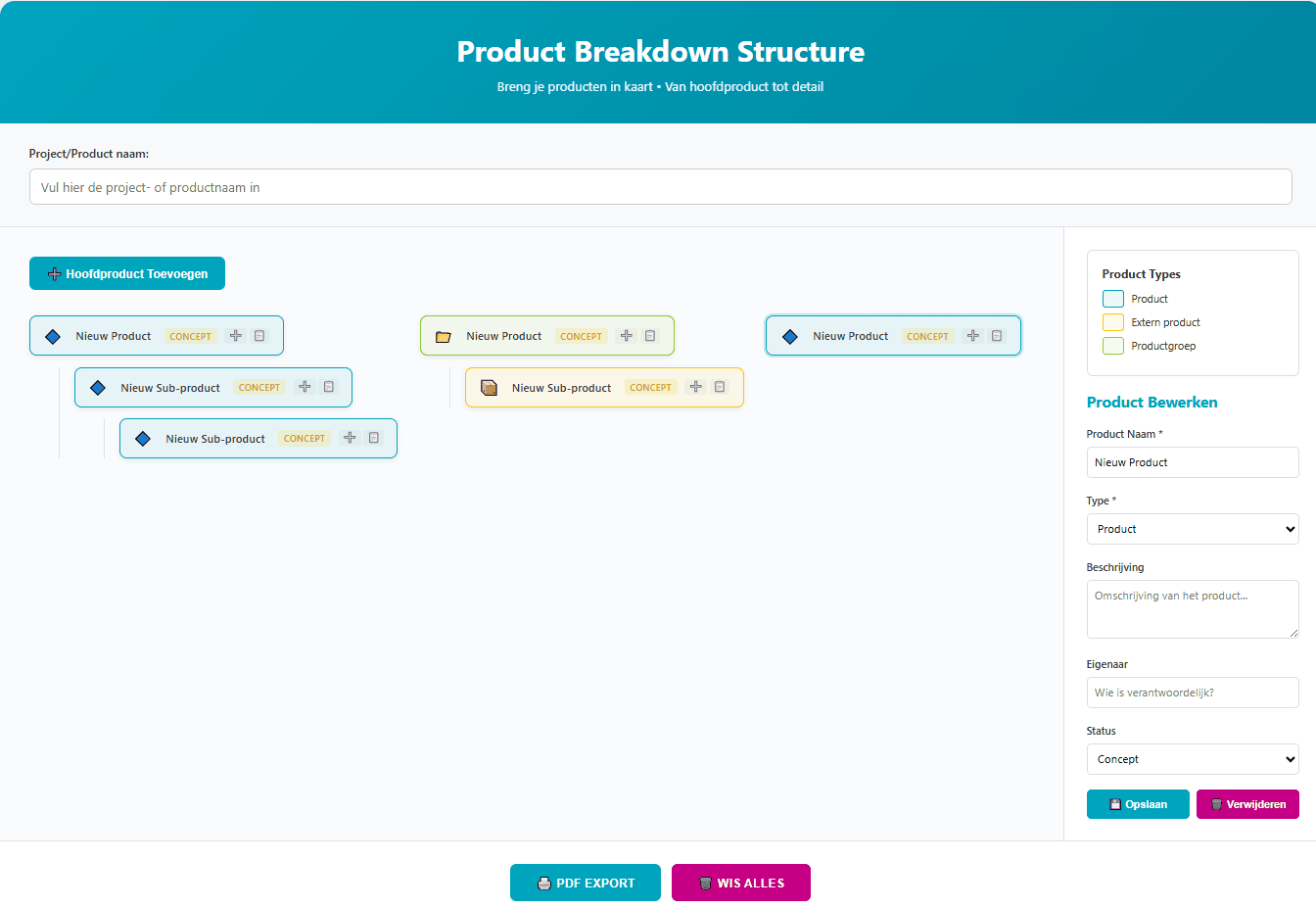 Product Breakdown Structure

Breng je producten in kaart • Van hoofdproduct tot detail

Project/Product naam:

Vul hier de project- of productnaam in

Hoofdproduct Toevoegen

Nieuw Product CONCEPT

Nieuw Sub-product CONCEPT

Nieuw Sub-product CONCEPT

Nieuw Product CONCEPT

Nieuw Sub-product CONCEPT

Nieuw Product CONCEPT

Product Types

Product

Extern product

Productgroep

Product Bewerken

Product Naam *

Nieuw Product

Type *

Product

Beschrijving

Omschrijving van het product...

Eigenaar

Wie is verantwoordelijk?

Status

Concept

Opslaan

Verwijderen

PDF EXPORT

WIS ALLES